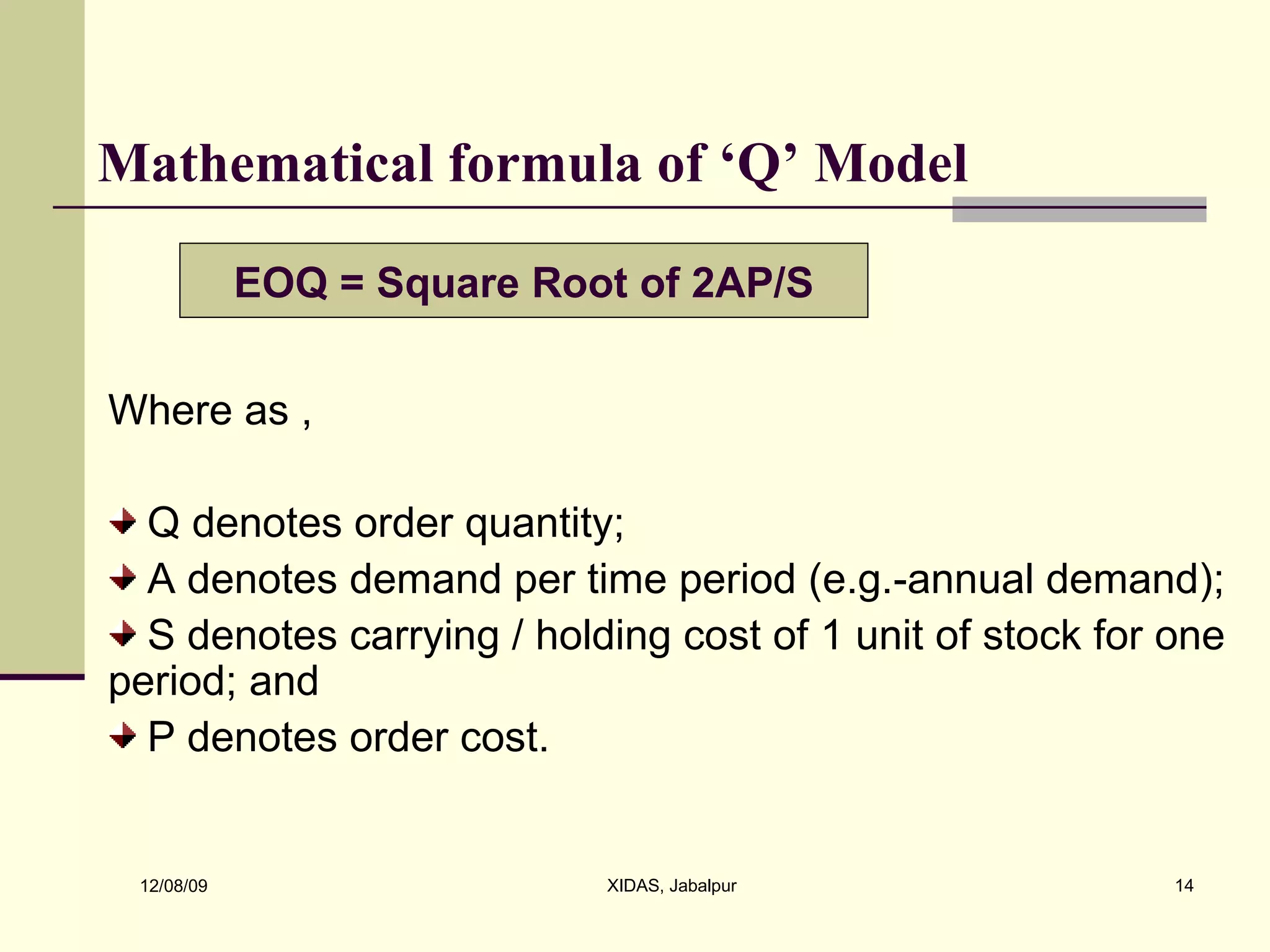 Mathematical formula of ‘Q’ Model

EOQ = Square Root of 2AP/S

Where as ,

Q denotes order quantity;

A denotes demand per time period (e.g.-annual demand);

S denotes carrying / holding cost of 1 unit of stock for one period; and

P denotes order cost.

12/08/09

XIDAS, Jabalpur

14